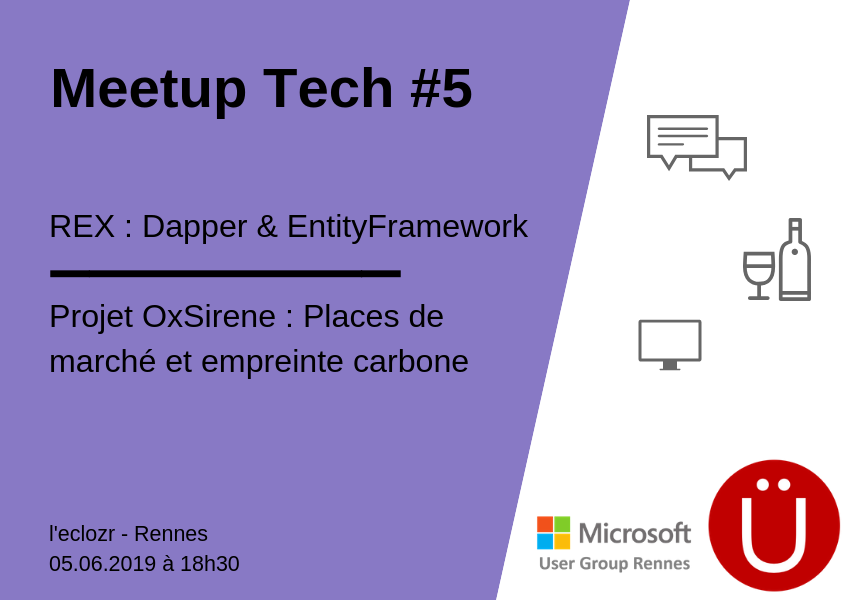 Meetup Tech #5

REX : Dapper & EntityFramework

Projet OxSirene : Places de marché et empreinte carbone

l'eclozr - Rennes
05.06.2019 à 18h30

Microsoft
User Group Rennes

Ü